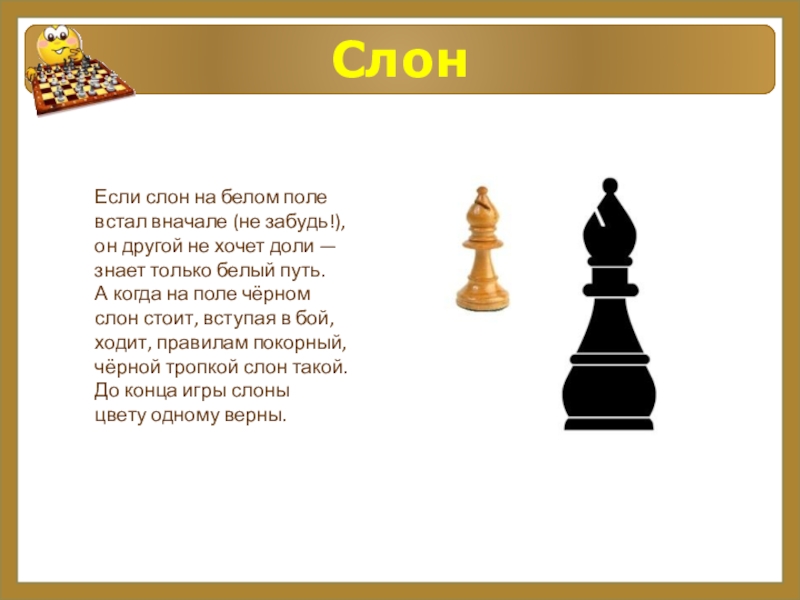 Слон

Если слон на белом поле
встал вначале (не забудь!),
он другой не хочет доли —
знает только белый путь.
А когда на поле чёрном
слон стоит, вступая в бой,
ходит, правилам покорный,
чёрной тропкой слон такой.
До конца игры слоны
цвету одному верны.